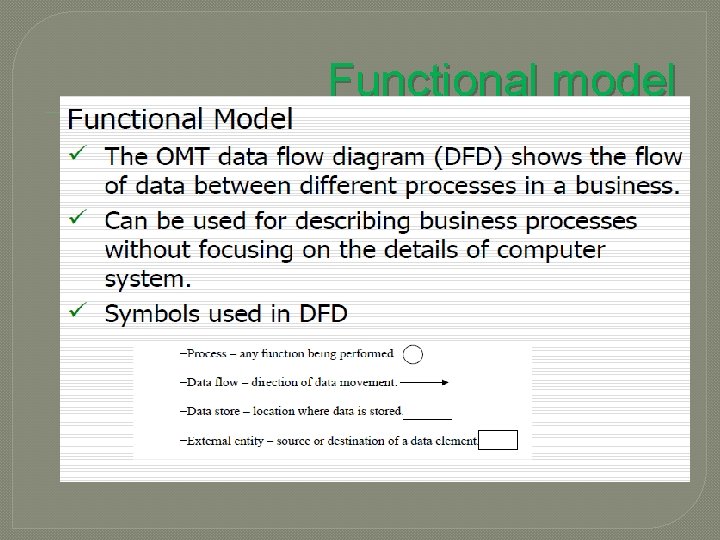 Functional model

Functional Model

✓ The OMT data flow diagram (DFD) shows the flow of data between different processes in a business.

✓ Can be used for describing business processes without focusing on the details of computer system.

✓ Symbols used in DFD

–Process – any function being performed.

–Data flow – direction of data movement.

–Data store – location where data is stored.

–External entity – source or destination of a data element.